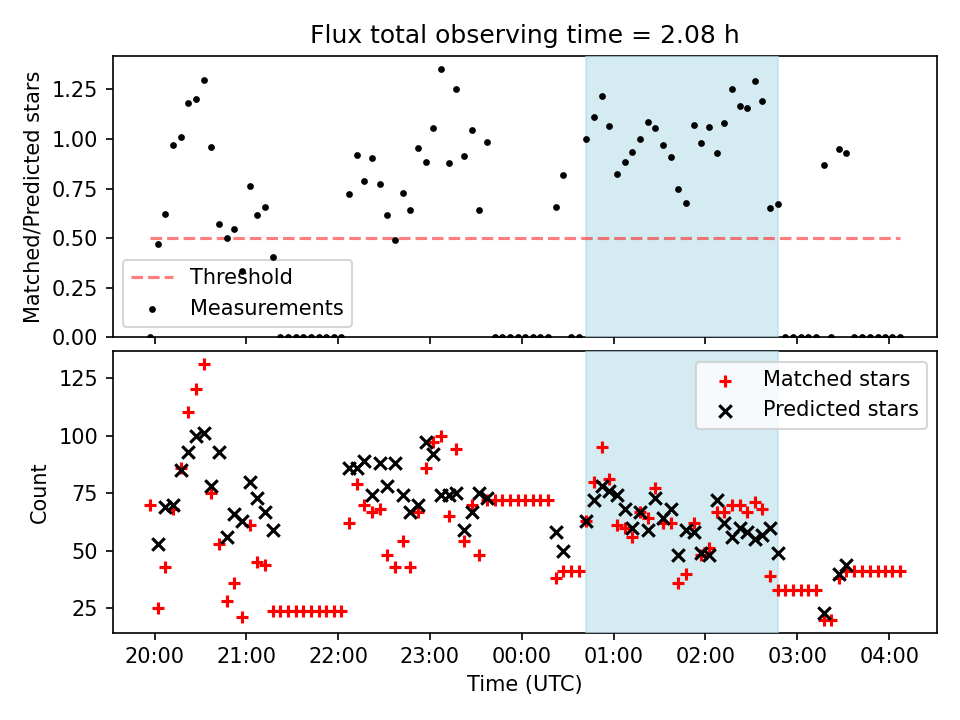 Flux total observing time = 2.08 h

Matched/Predicted stars

1.25
1.00
0.75
0.50
0.25
0.00

Threshold
Measurements

Count

125
100
75
50
25

Matched stars
Predicted stars

20:00
21:00
22:00
23:00
00:00
01:00
02:00
03:00
04:00

Time (UTC)